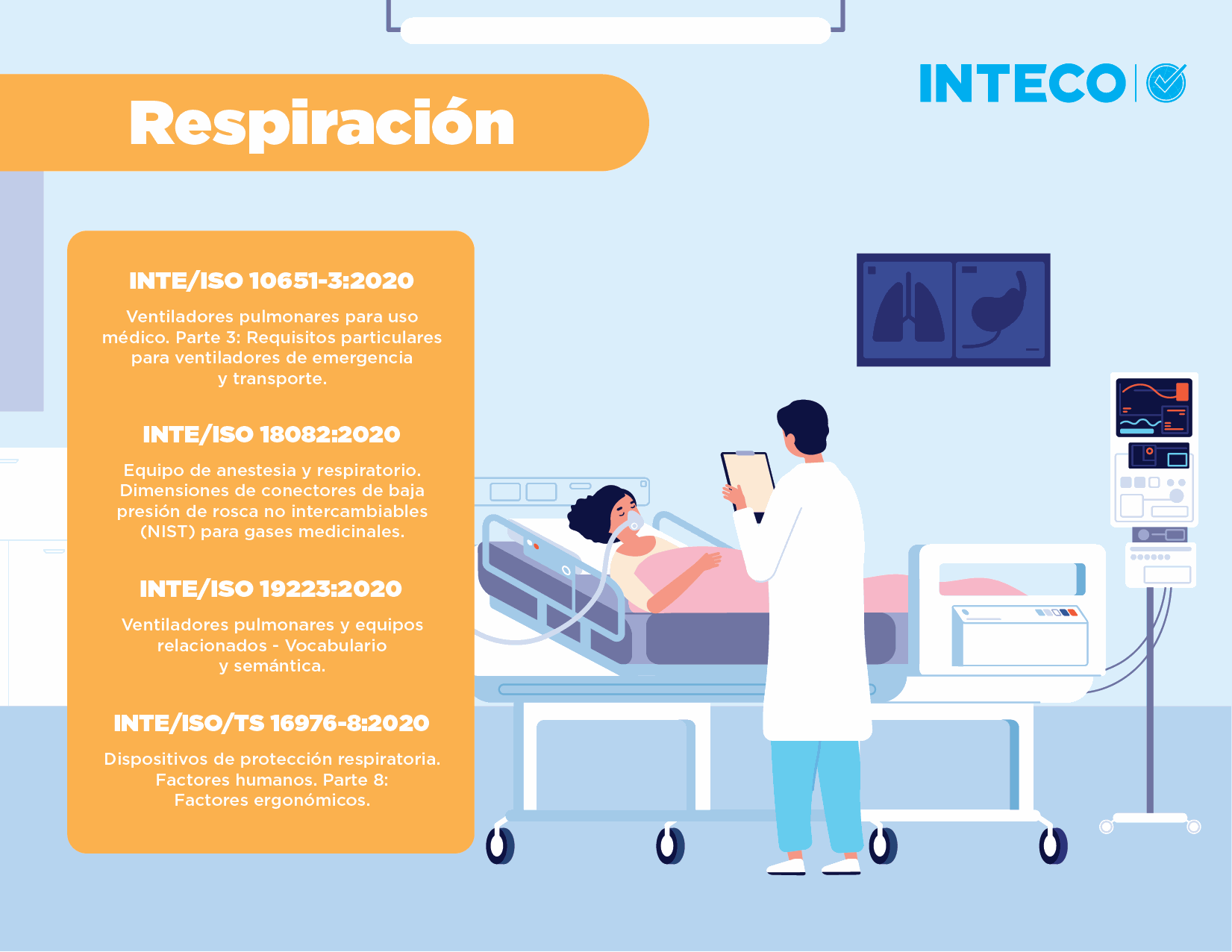 Respiración

INTECO

INTE/ISO 10651-3:2020

Ventiladores pulmonares para uso médico. Parte 3: Requisitos particulares para ventiladores de emergencia y transporte.

INTE/ISO 18082:2020

Equipo de anestesia y respiratorio. Dimensiones de conectores de baja presión de rosca no intercambiables (NIST) para gases medicinales.

INTE/ISO 19223:2020

Ventiladores pulmonares y equipos relacionados - Vocabulario y semántica.

INTE/ISO/TS 16976-8:2020

Dispositivos de protección respiratoria. Factores humanos. Parte 8: Factores ergonómicos.